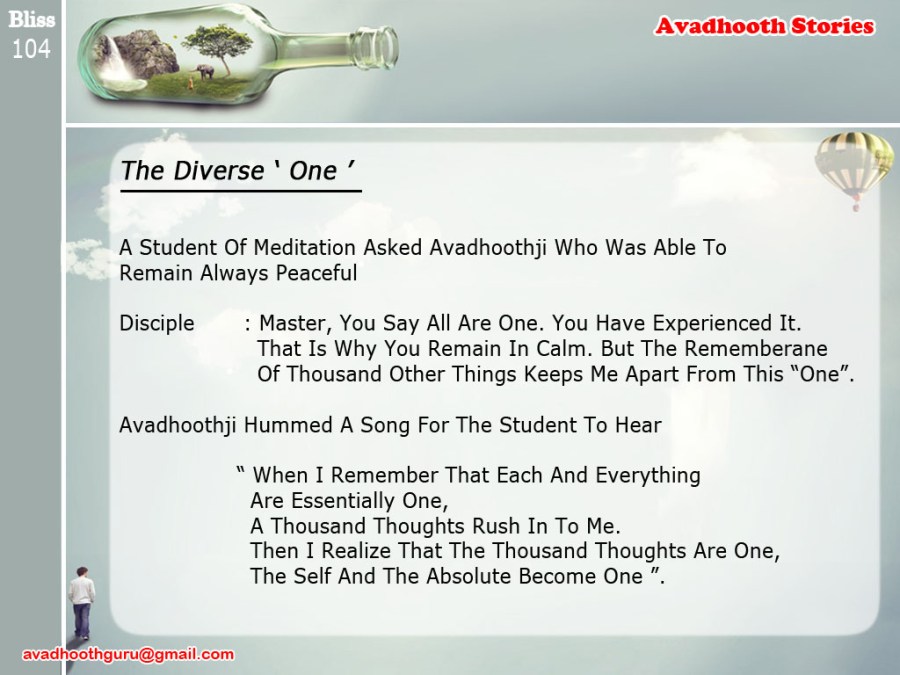 Bliss
104

Avadhooth Stories

The Diverse ‘ One ’

A Student Of Meditation Asked Avadhoothji Who Was Able To Remain Always Peaceful

Disciple : Master, You Say All Are One. You Have Experienced It. That Is Why You Remain In Calm. But The Rememberane Of Thousand Other Things Keeps Me Apart From This “One”.

Avadhoothji Hummed A Song For The Student To Hear

“ When I Remember That Each And Everything Are Essentially One,
A Thousand Thoughts Rush In To Me.
Then I Realize That The Thousand Thoughts Are One,
The Self And The Absolute Become One ”.

avadhoothguru@gmail.com